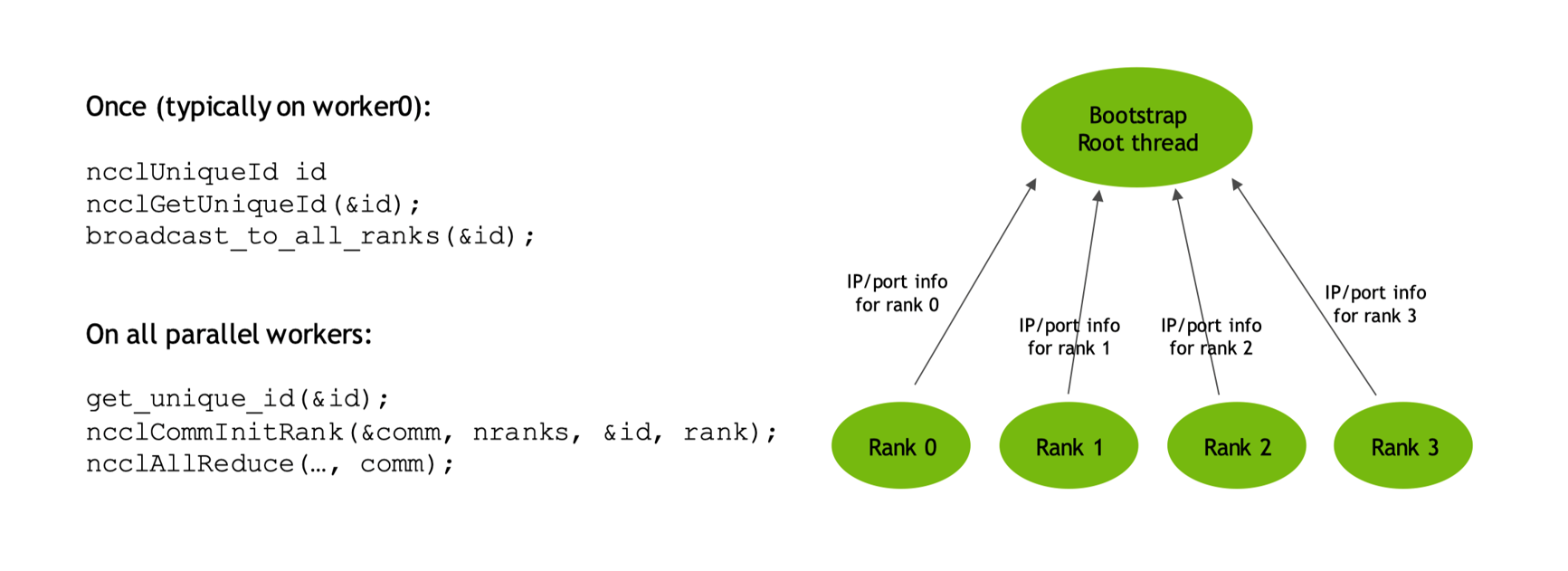 Once (typically on worker0):

ncclUniqueId id
ncclGetUniqueId(&id);
broadcast_to_all_ranks(&id);

On all parallel workers:

get_unique_id(&id);
ncclCommInitRank(&comm, nranks, &id, rank);
ncclAllReduce(…, comm);

Bootstrap
Root thread

IP/port info
for rank 0

IP/port info
for rank 1

IP/port info
for rank 2

IP/port info
for rank 3

Rank 0

Rank 1

Rank 2

Rank 3